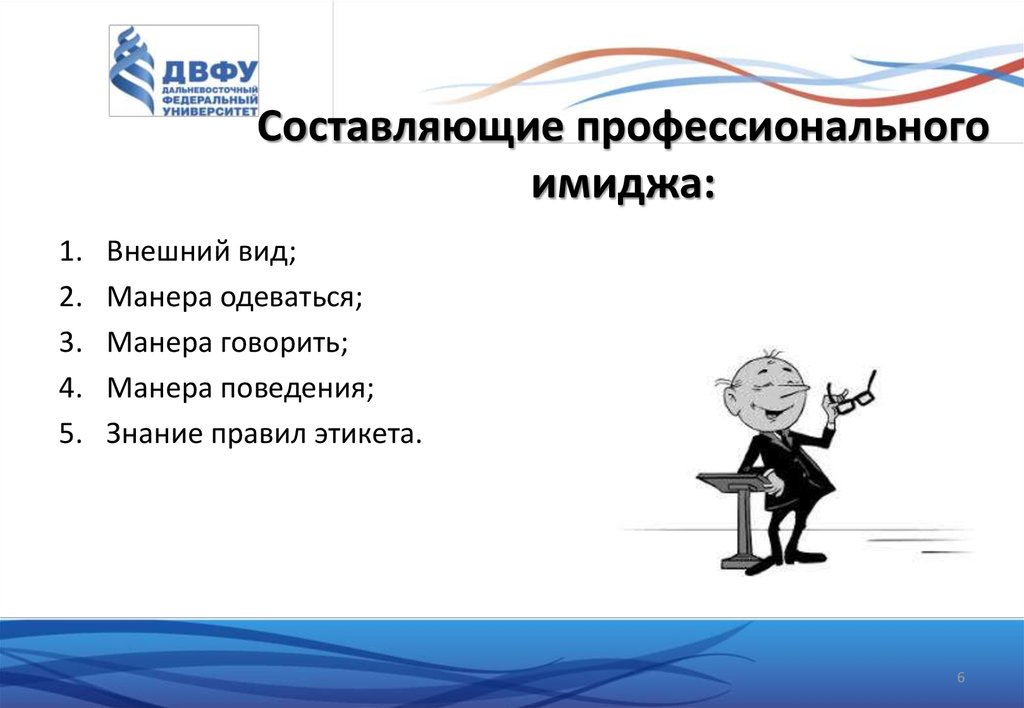 ДВФУ
ДАЛЬНЕВОСТОЧНЫЙ ФЕДЕРАЛЬНЫЙ УНИВЕРСИТЕТ

Составляющие профессионального имиджа:

1. Внешний вид;
2. Манера одеваться;
3. Манера говорить;
4. Манера поведения;
5. Знание правил этикета.

6